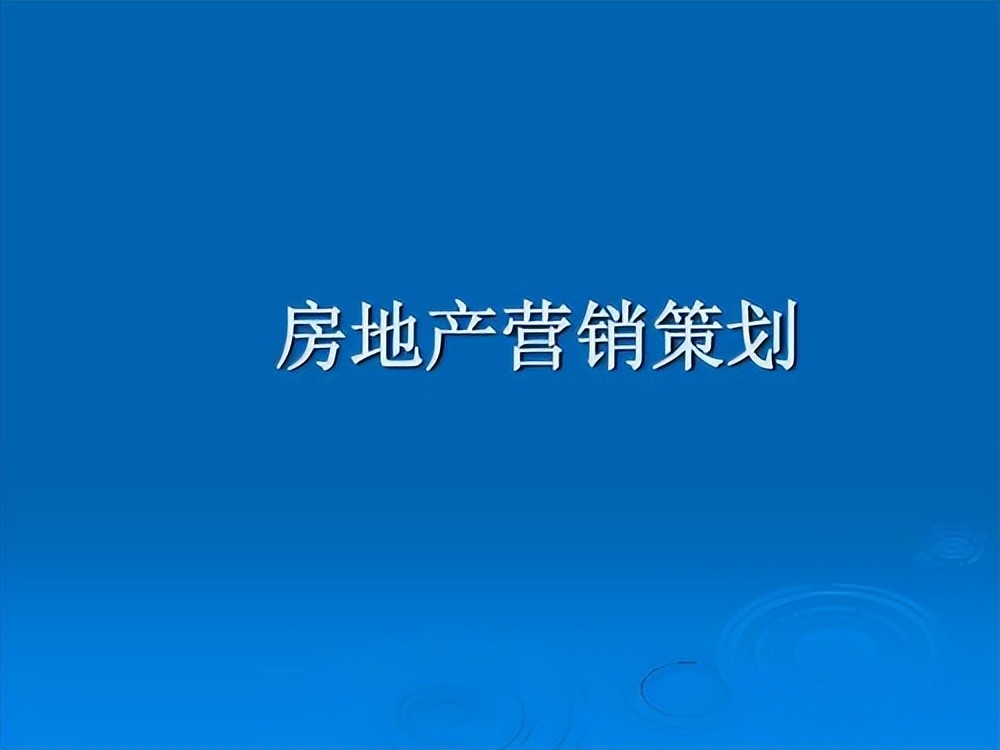 房地产营销策划